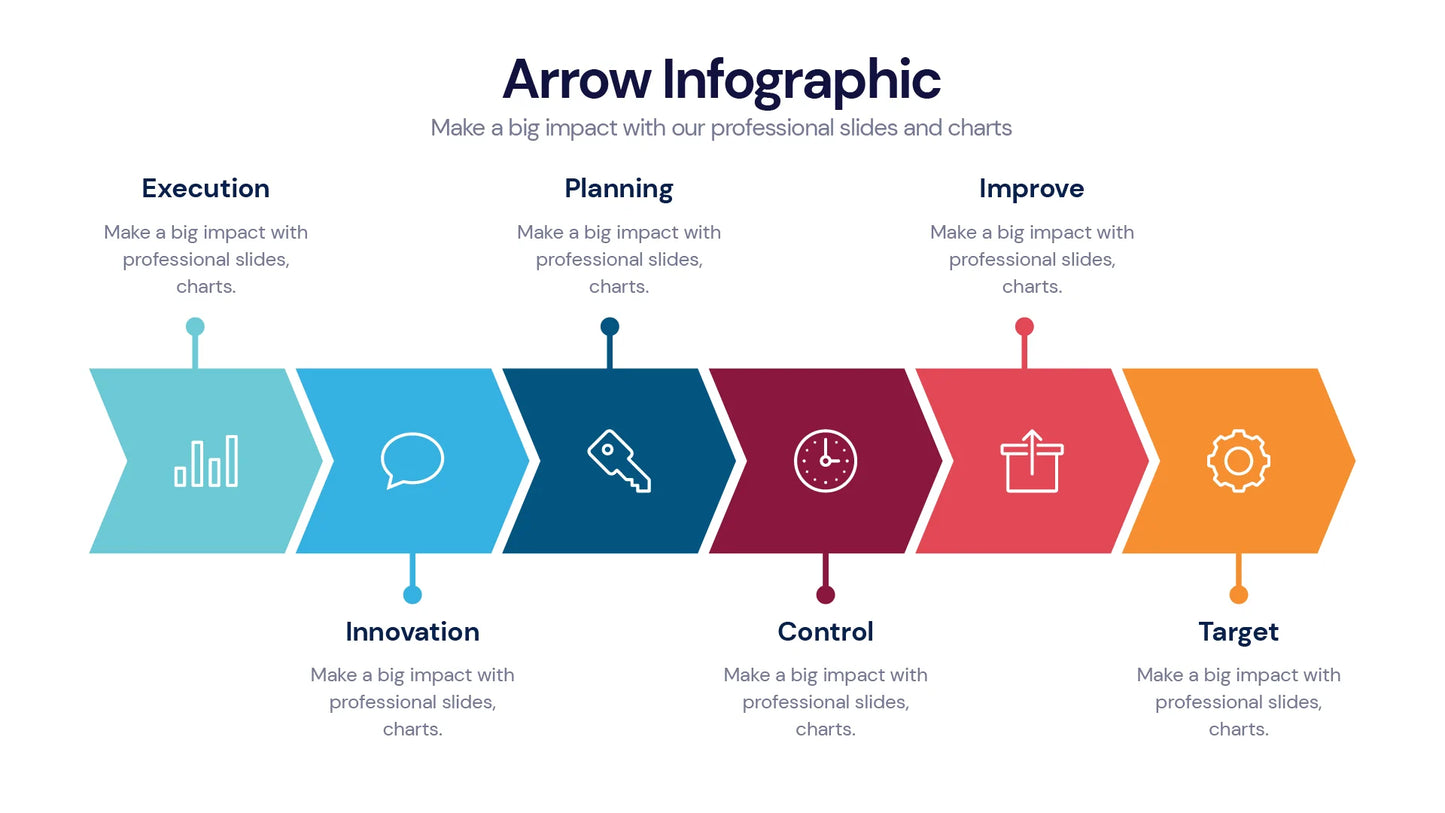 Arrow Infographic
Make a big impact with our professional slides and charts

Execution
Make a big impact with professional slides, charts.

Planning
Make a big impact with professional slides, charts.

Improve
Make a big impact with professional slides, charts.

Innovation
Make a big impact with professional slides, charts.

Control
Make a big impact with professional slides, charts.

Target
Make a big impact with professional slides, charts.